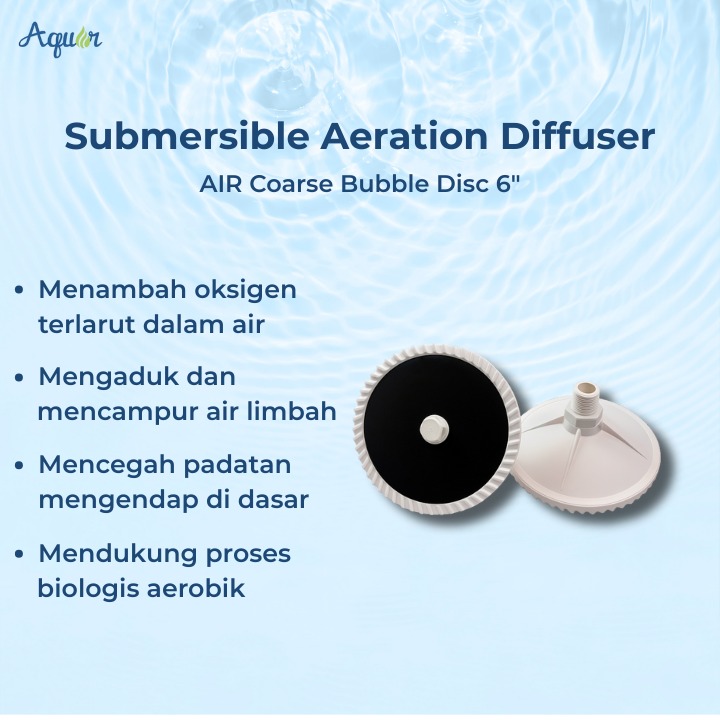 Aquair

Submersible Aeration Diffuser

AIR Coarse Bubble Disc 6"

• Menambah oksigen terlarut dalam air

• Mengaduk dan mencampur air limbah

• Mencegah padatan mengendap di dasar

• Mendukung proses biologis aerobik